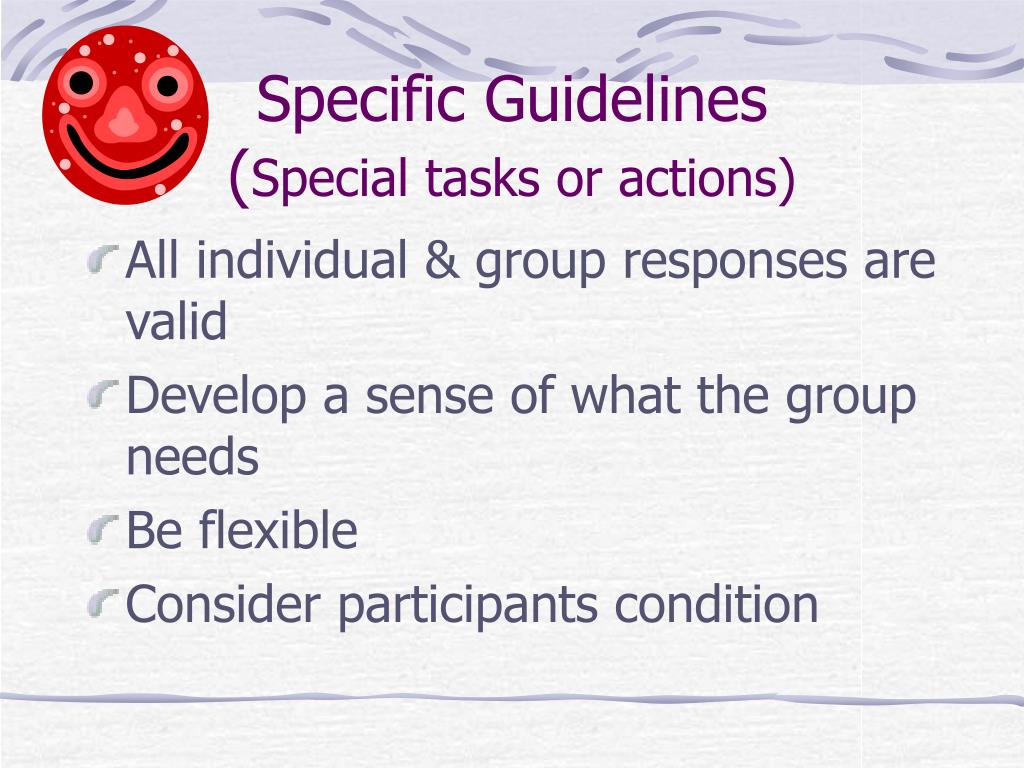 Specific Guidelines
(Special tasks or actions)

All individual & group responses are valid

Develop a sense of what the group needs

Be flexible

Consider participants condition